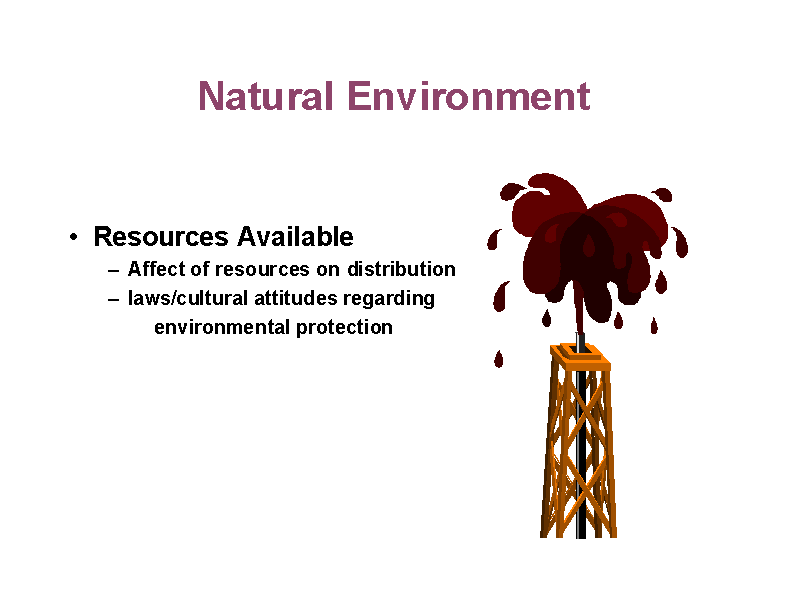 Natural Environment

• Resources Available
– Affect of resources on distribution
– laws/cultural attitudes regarding environmental protection